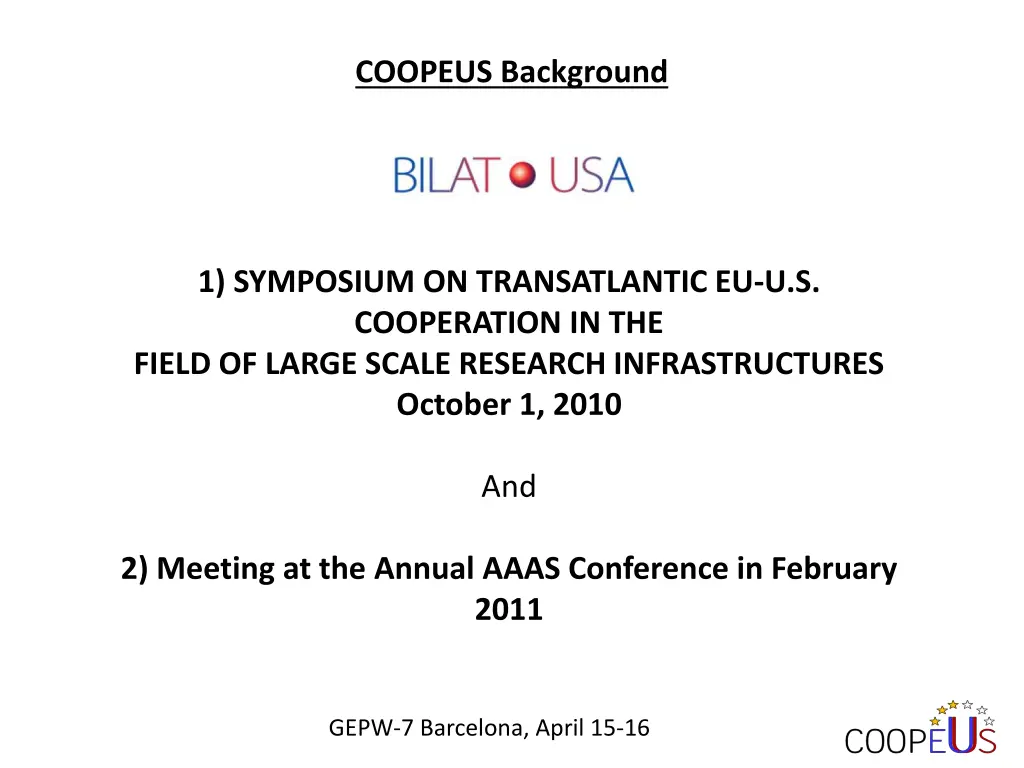 COOPEUS Background

BILAT USA

1) SYMPOSIUM ON TRANSATLANTIC EU-U.S. COOPERATION IN THE FIELD OF LARGE SCALE RESEARCH INFRASTRUCTURES
October 1, 2010

And

2) Meeting at the Annual AAAS Conference in February 2011

GEPW-7 Barcelona, April 15-16

COOPEUS